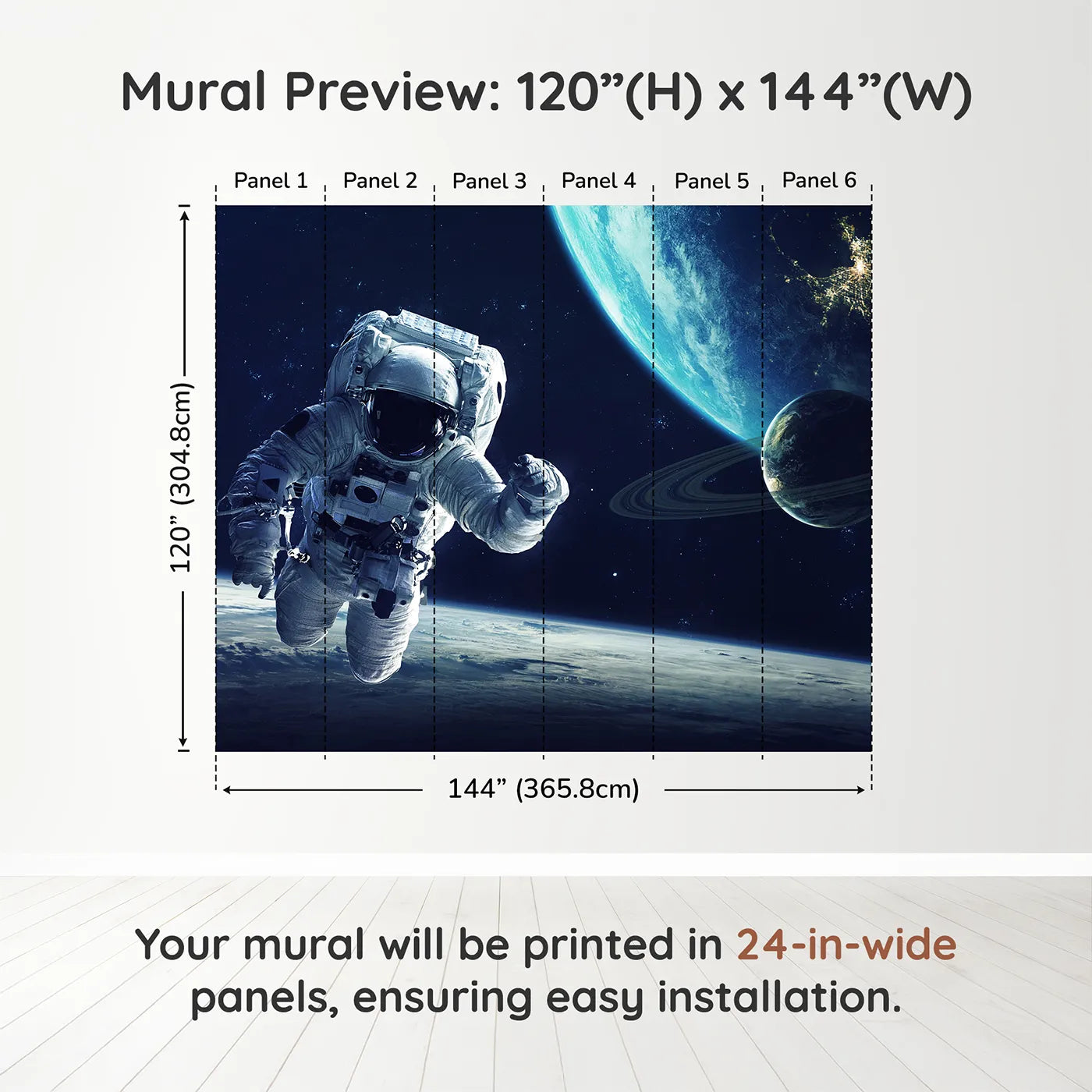 Mural Preview: 120”(H) x 144”(W)

Panel 1 Panel 2 Panel 3 Panel 4 Panel 5 Panel 6

120” (304.8cm)

144” (365.8cm)

Your mural will be printed in 24-in-wide panels, ensuring easy installation.